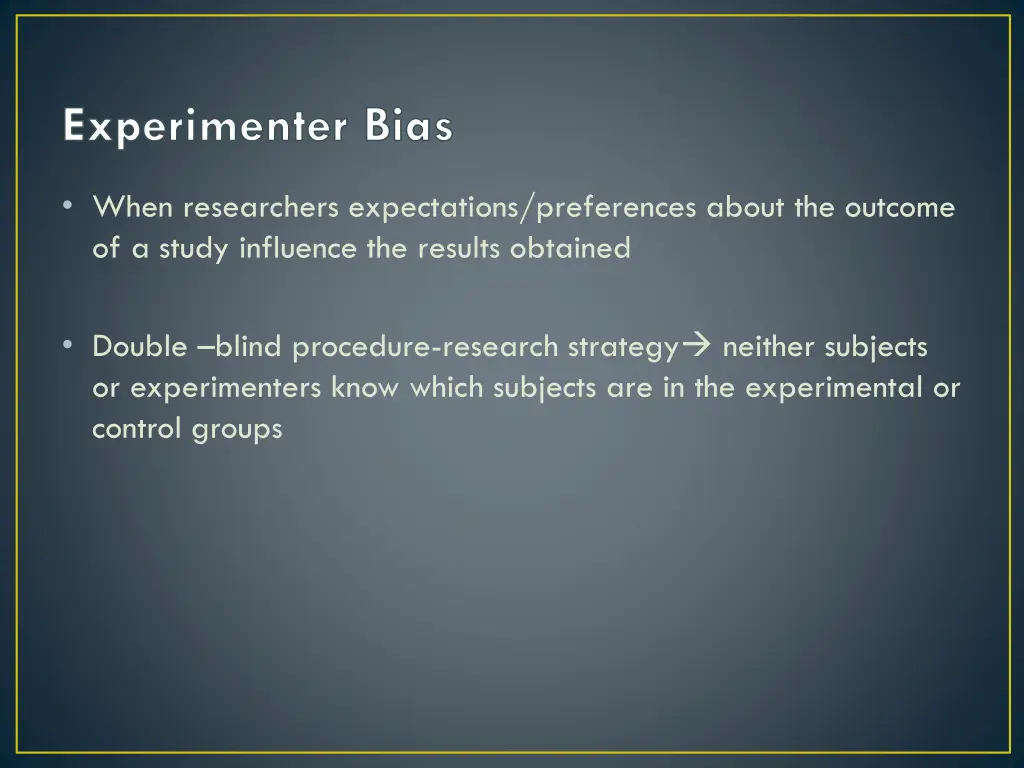 Experimenter Bias

• When researchers expectations/preferences about the outcome of a study influence the results obtained

• Double –blind procedure-research strategy→ neither subjects or experimenters know which subjects are in the experimental or control groups